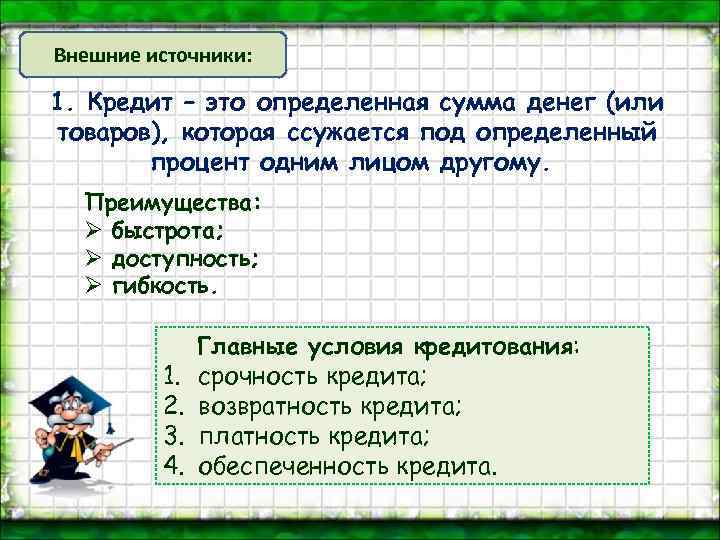 Внешние источники:

1. Кредит – это определенная сумма денег (или товаров), которая ссужается под определенный процент одним лицом другому.

Преимущества:
➢ быстрота;
➢ доступность;
➢ гибкость.

Главные условия кредитования:
1. срочность кредита;
2. возвратность кредита;
3. платность кредита;
4. обеспеченность кредита.